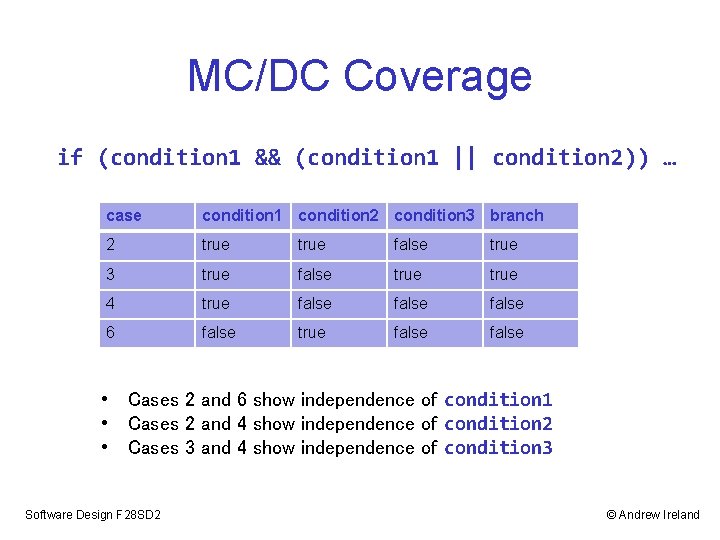 MC/DC Coverage

if (condition1 && (condition1 || condition2)) …

| case | condition1 | condition2 | condition3 | branch |
|---|---|---|---|---|
| 2 | true | true | false | true |
| 3 | true | false | true | true |
| 4 | true | false | false | false |
| 6 | false | true | false | false |

• Cases 2 and 6 show independence of condition1
• Cases 2 and 4 show independence of condition2
• Cases 3 and 4 show independence of condition3

Software Design F28SD2

© Andrew Ireland